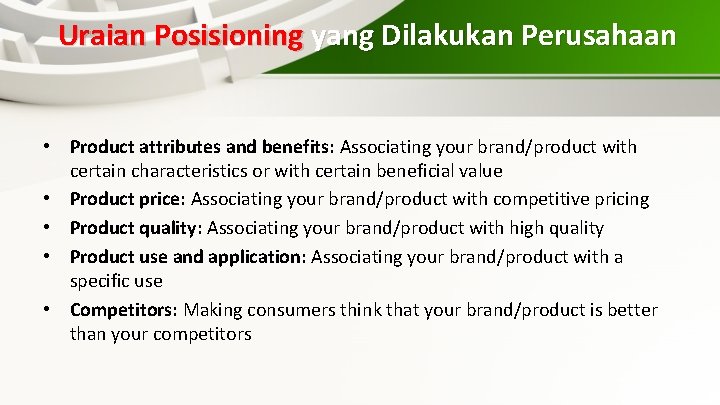 Uraian Posisioning yang Dilakukan Perusahaan

• Product attributes and benefits: Associating your brand/product with certain characteristics or with certain beneficial value
• Product price: Associating your brand/product with competitive pricing
• Product quality: Associating your brand/product with high quality
• Product use and application: Associating your brand/product with a specific use
• Competitors: Making consumers think that your brand/product is better than your competitors